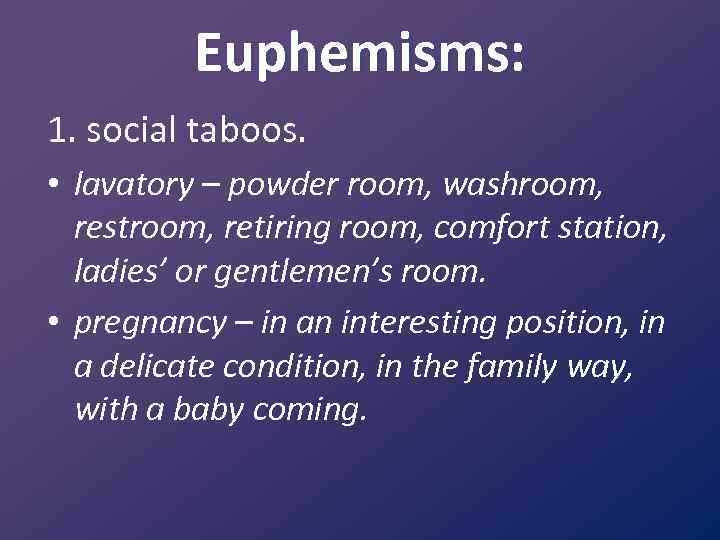 Euphemisms:

1. social taboos.

• lavatory – powder room, washroom, restroom, retiring room, comfort station, ladies' or gentlemen's room.

• pregnancy – in an interesting position, in a delicate condition, in the family way, with a baby coming.